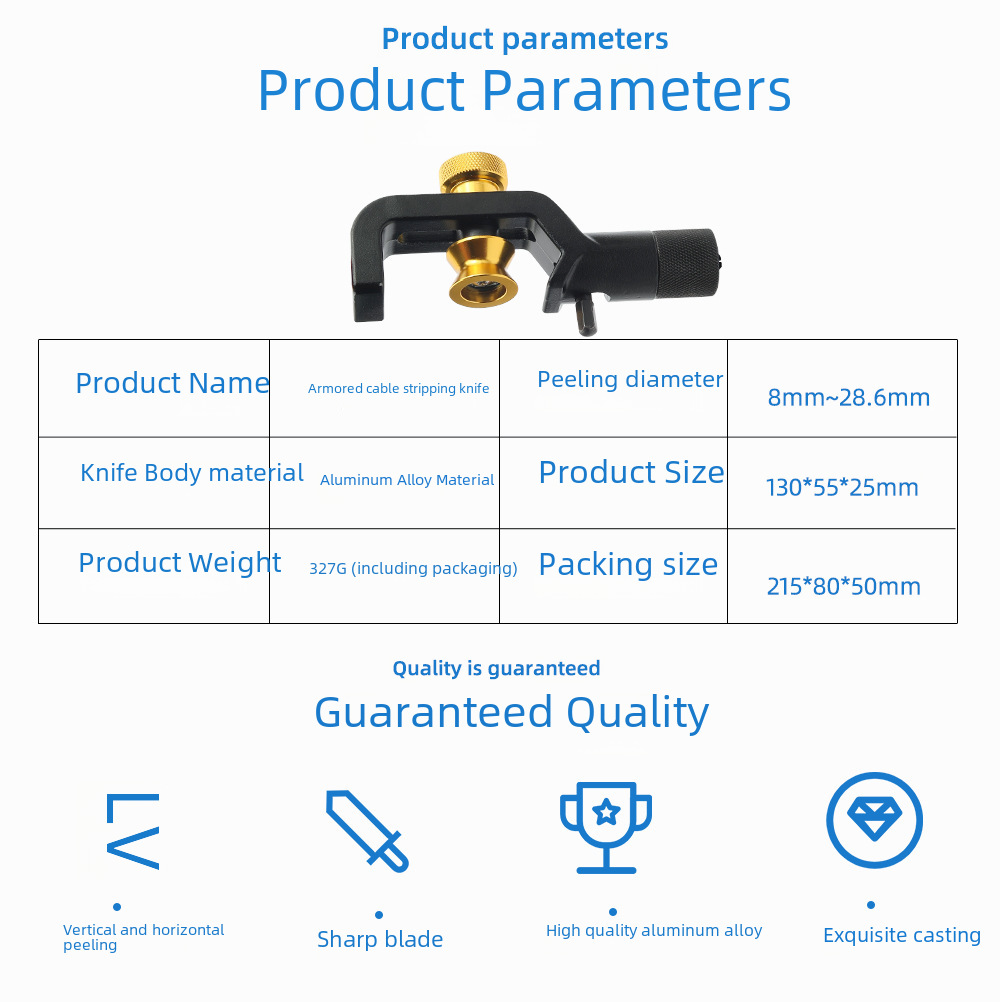 Product parameters
Product Parameters

| Product Name | Armored cable stripping knife | Peeling diameter | 8mm~28.6mm |
|---|---|---|---|
| Knife Body material | Aluminum Alloy Material | Product Size | 130*55*25mm |
| Product Weight | 327G (including packaging) | Packing size | 215*80*50mm |

Quality is guaranteed
Guaranteed Quality

LV

Vertical and horizontal peeling

Sharp blade

High quality aluminum alloy

Exquisite casting